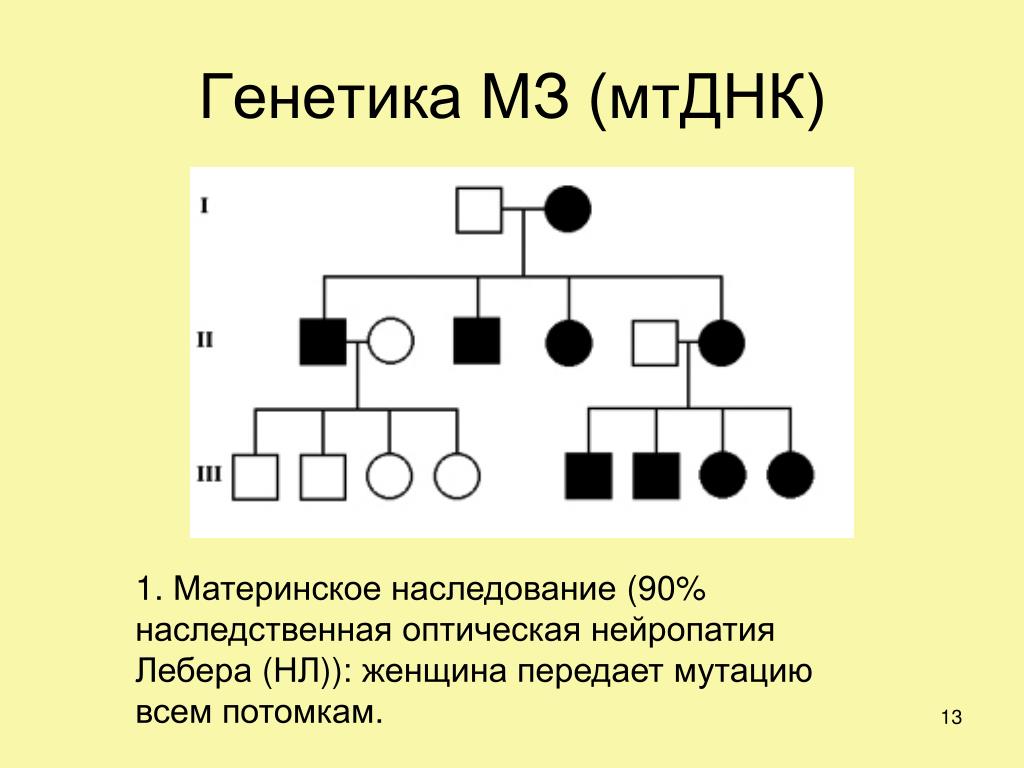 Генетика МЗ (мтДНК)

I

II

III

1. Материнское наследование (90% наследственная оптическая нейропатия Лебера (НЛ)): женщина передает мутацию всем потомкам.

13